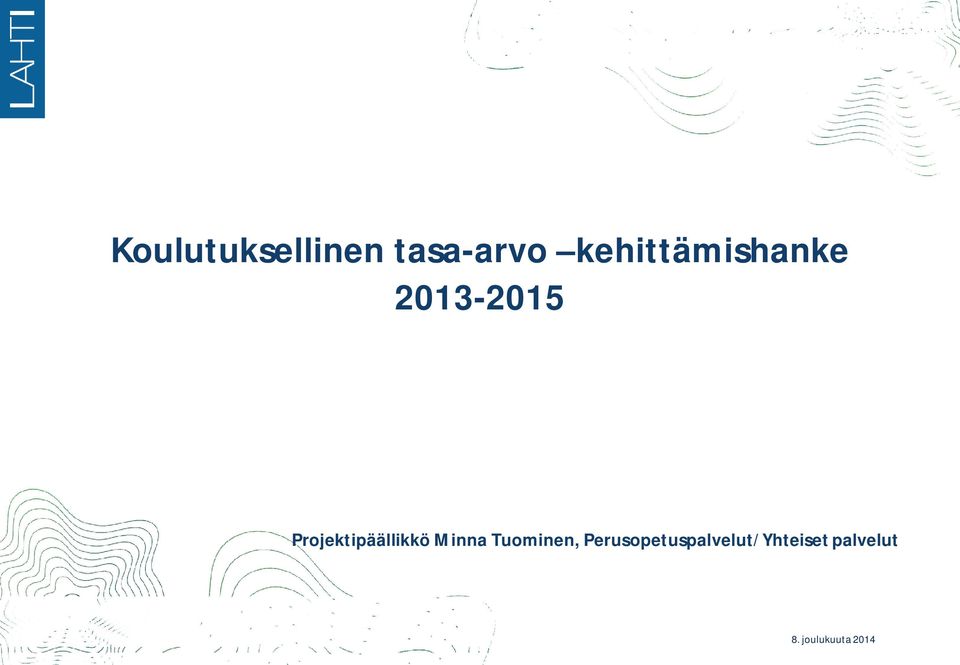 LAHTI

Koulutuksellinen tasa-arvo –kehittämishanke 2013-2015

Projektipäällikkö Minna Tuominen, Perusopetuspalvelut/ Yhteiset palvelut

8. joulukuuta 2014